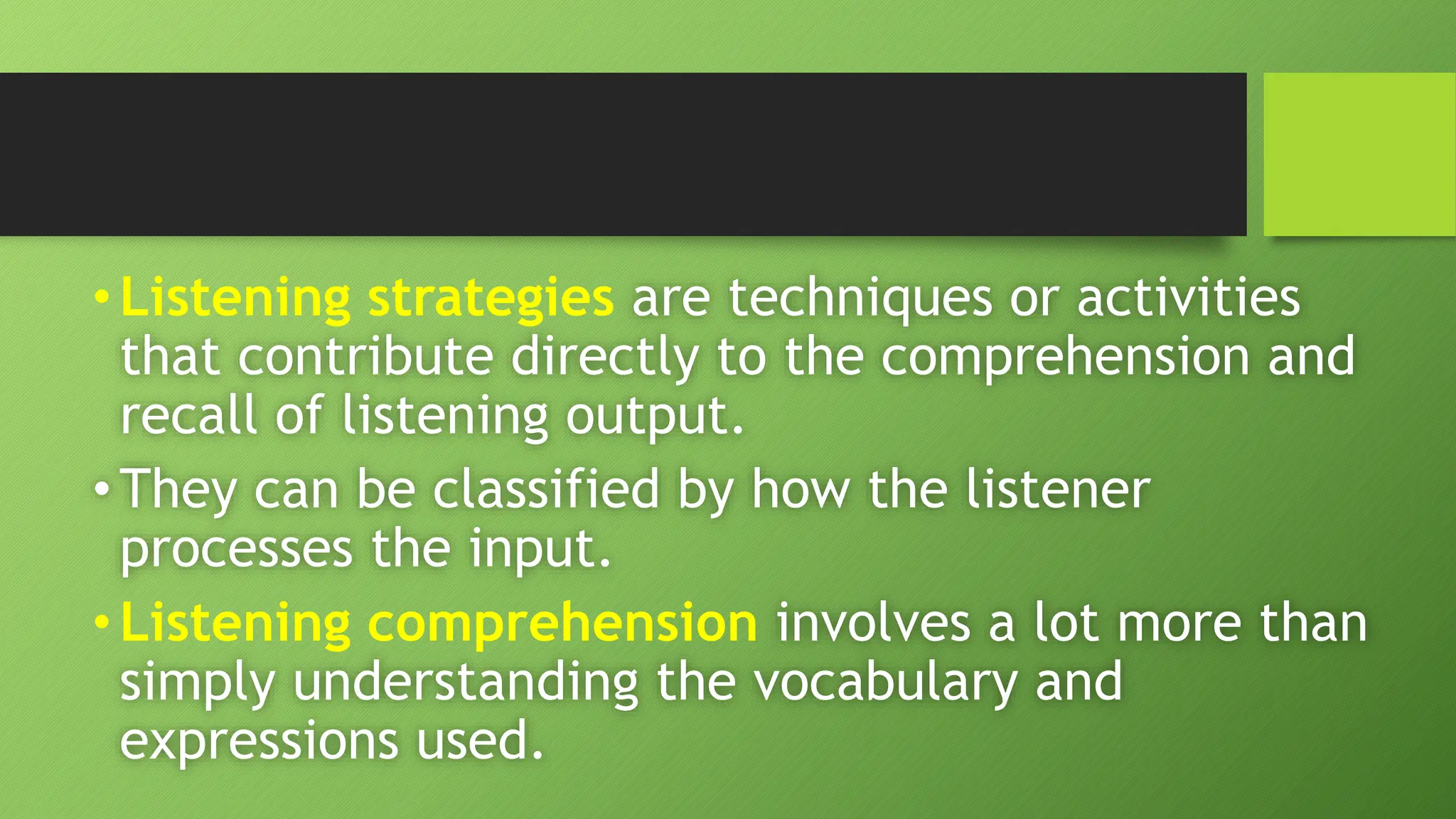 • Listening strategies are techniques or activities that contribute directly to the comprehension and recall of listening output.

• They can be classified by how the listener processes the input.

• Listening comprehension involves a lot more than simply understanding the vocabulary and expressions used.